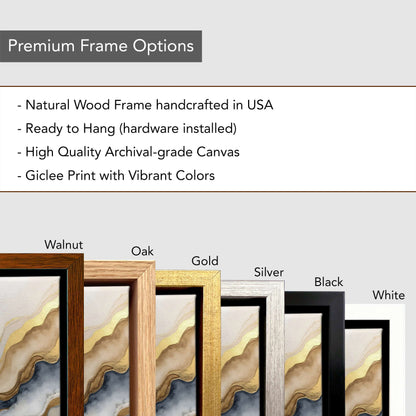 Premium Frame Options

- Natural Wood Frame handcrafted in USA
- Ready to Hang (hardware installed)
- High Quality Archival-grade Canvas
- Giclee Print with Vibrant Colors

Walnut
Oak
Gold
Silver
Black
White